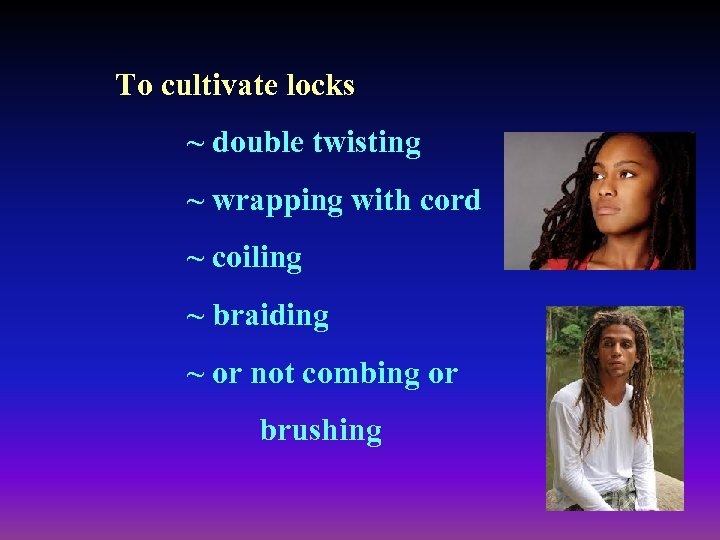 To cultivate locks

~ double twisting

~ wrapping with cord

~ coiling

~ braiding

~ or not combing or brushing